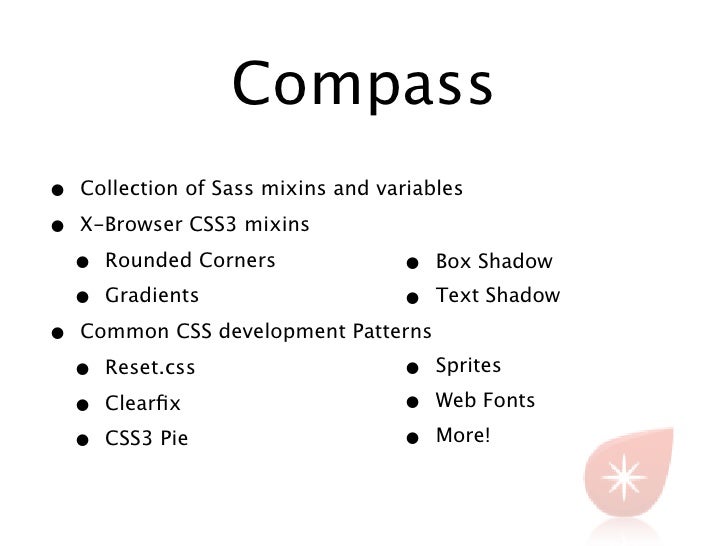 Compass

- Collection of Sass mixins and variables
- X-Browser CSS3 mixins
  - Rounded Corners
  - Gradients
  - Box Shadow
  - Text Shadow
- Common CSS development Patterns
  - Reset.css
  - Clearfix
  - CSS3 Pie
  - Sprites
  - Web Fonts
  - More!